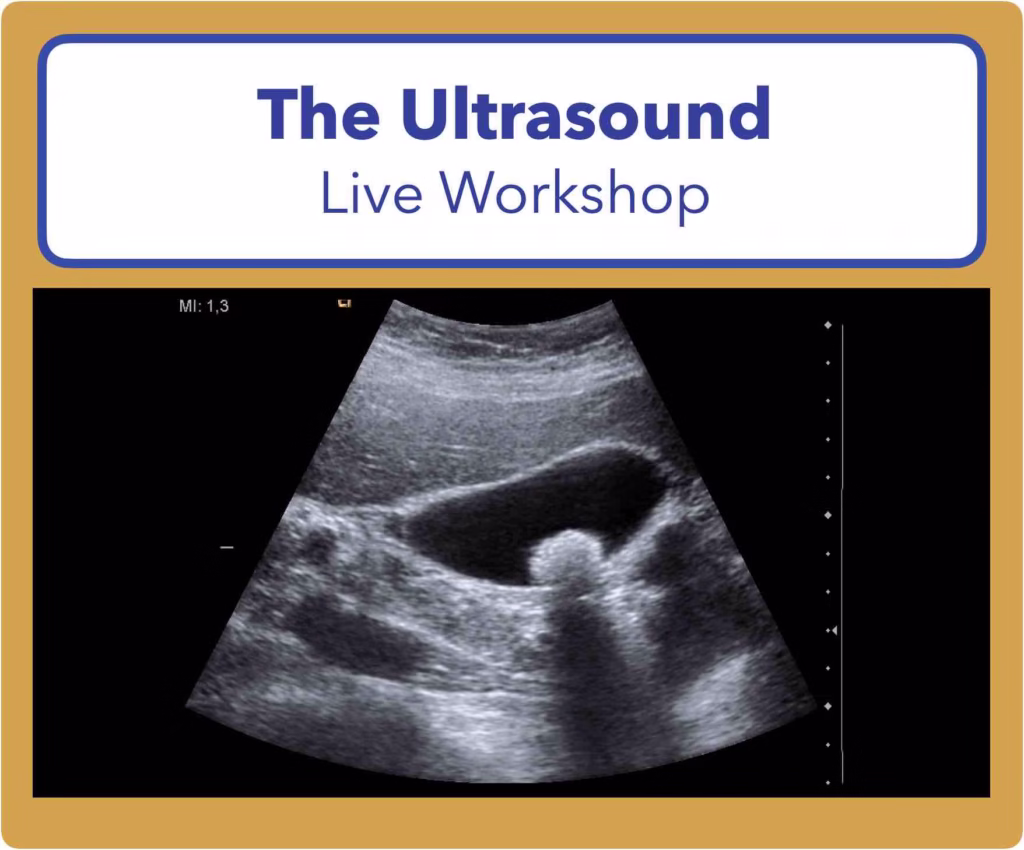 The Ultrasound
Live Workshop

MI: 1,3